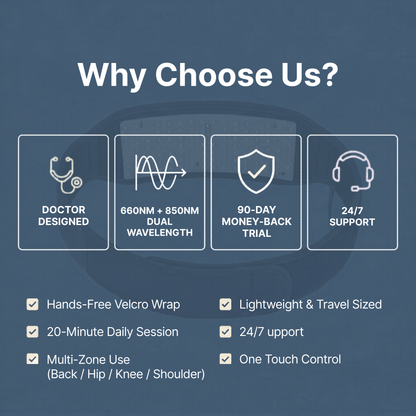 Why Choose Us?

DOCTOR DESIGNED

660NM + 850NM DUAL WAVELENGTH

90-DAY MONEY-BACK TRIAL

24/7 SUPPORT

Hands-Free Velcro Wrap

20-Minute Daily Session

Multi-Zone Use (Back / Hip / Knee / Shoulder)

Lightweight & Travel Sized

24/7 upport

One Touch Control